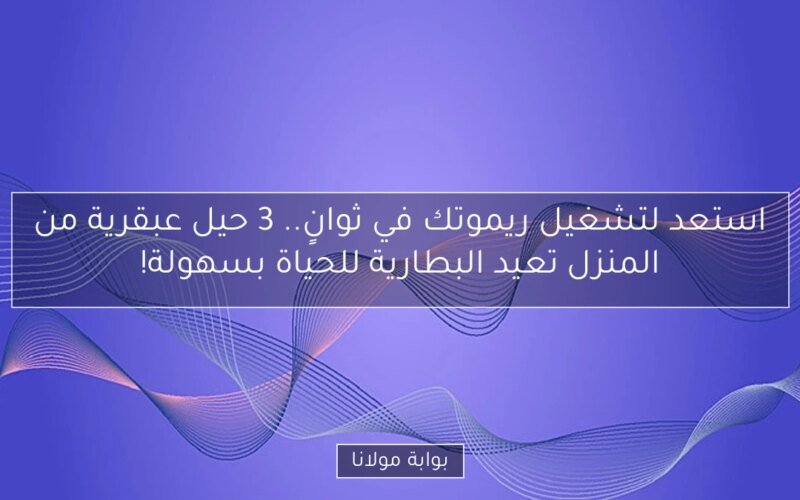 استعد لتشغيل ريموتك في ثوانٍ.. 3 حيل عبقرية من المنزل تعيد البطارية للحياة بسهولة!

بوابة مولانا